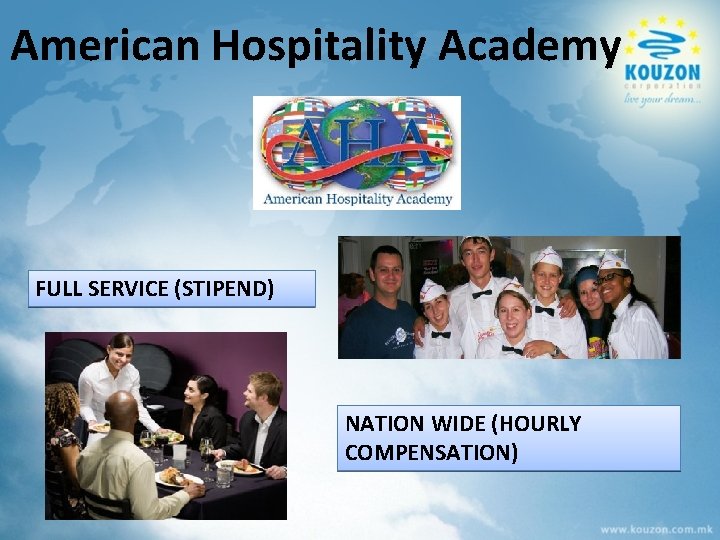 American Hospitality Academy

KOUZON
corporation
live your dream...

AHA
American Hospitality Academy

FULL SERVICE (STIPEND)

NATION WIDE (HOURLY COMPENSATION)

www.kouzon.com.mk